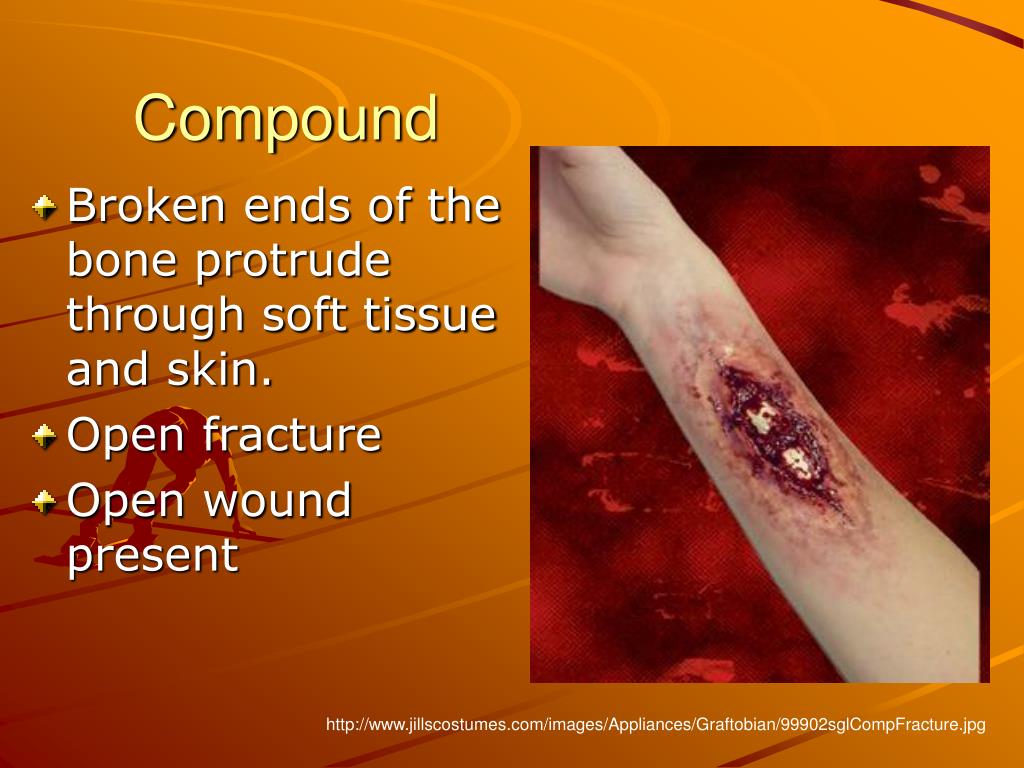 Compound

Broken ends of the bone protrude through soft tissue and skin.

Open fracture

Open wound present

http://www.jillscostumes.com/images/Appliances/Graftobian/99902sglCompFracture.jpg